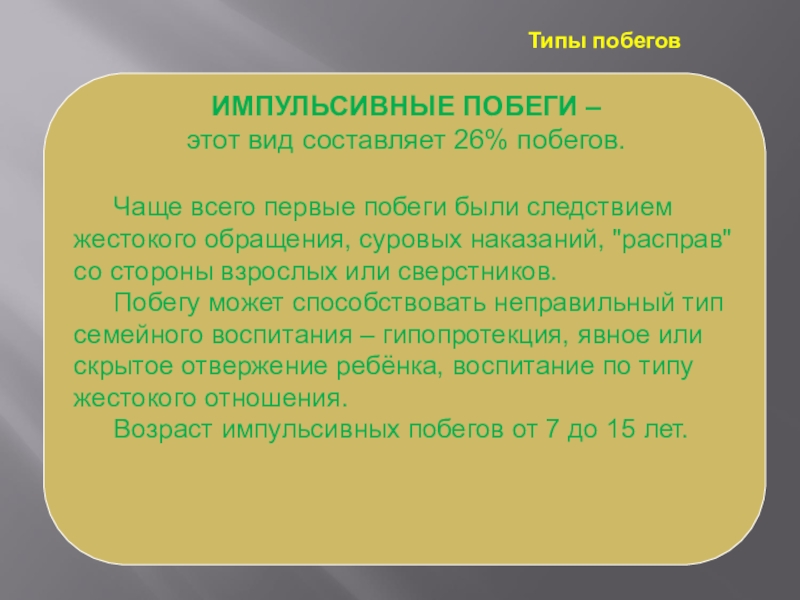 Типы побегов

ИМПУЛЬСИВНЫЕ ПОБЕГИ –
этот вид составляет 26% побегов.

Чаще всего первые побеги были следствием жестокого обращения, суровых наказаний, "расправ" со стороны взрослых или сверстников.
Побегу может способствовать неправильный тип семейного воспитания – гипопротекция, явное или скрытое отвержение ребёнка, воспитание по типу жестокого отношения.
Возраст импульсивных побегов от 7 до 15 лет.